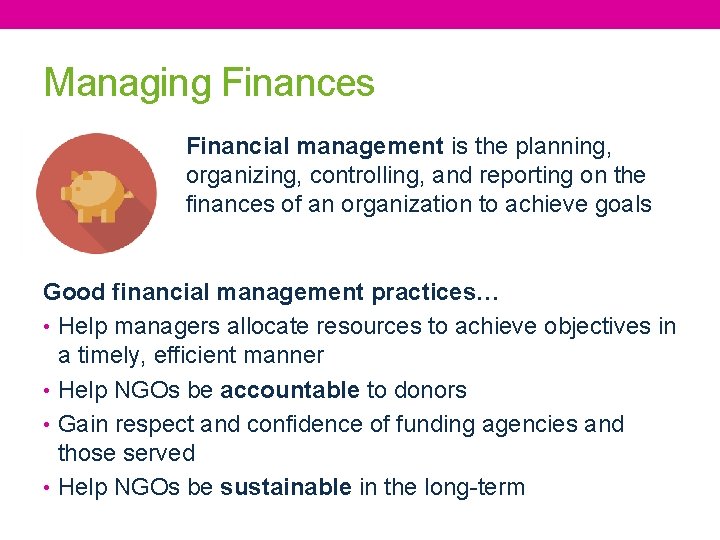 Managing Finances

Financial management is the planning, organizing, controlling, and reporting on the finances of an organization to achieve goals

Good financial management practices…

• Help managers allocate resources to achieve objectives in a timely, efficient manner
• Help NGOs be accountable to donors
• Gain respect and confidence of funding agencies and those served
• Help NGOs be sustainable in the long-term